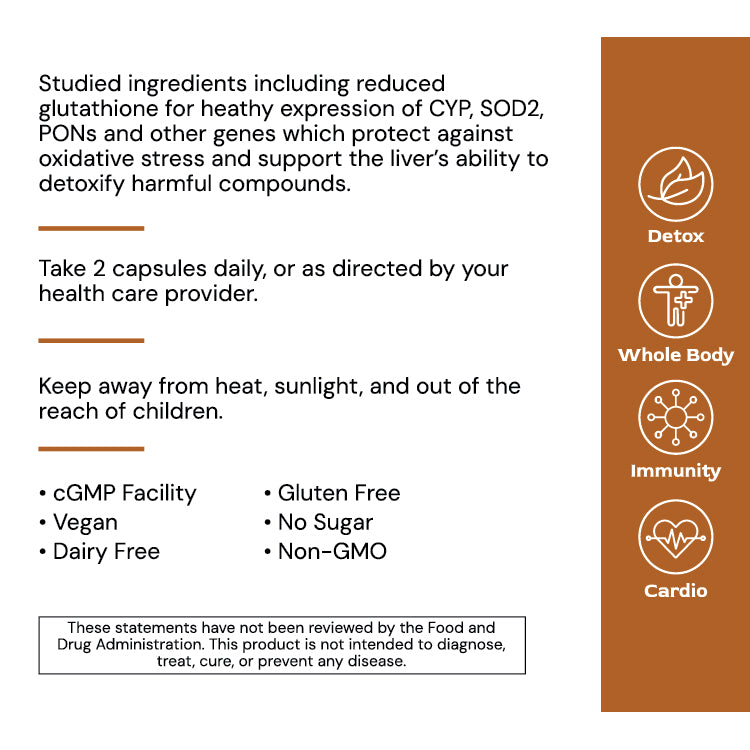 Studied ingredients including reduced glutathione for heathy expression of CYP, SOD2, PONs and other genes which protect against oxidative stress and support the liver's ability to detoxify harmful compounds.

Take 2 capsules daily, or as directed by your health care provider.

Keep away from heat, sunlight, and out of the reach of children.

• cGMP Facility
• Vegan
• Dairy Free

• Gluten Free
• No Sugar
• Non-GMO

These statements have not been reviewed by the Food and Drug Administration. This product is not intended to diagnose, treat, cure, or prevent any disease.

Detox

Whole Body

Immunity

Cardio